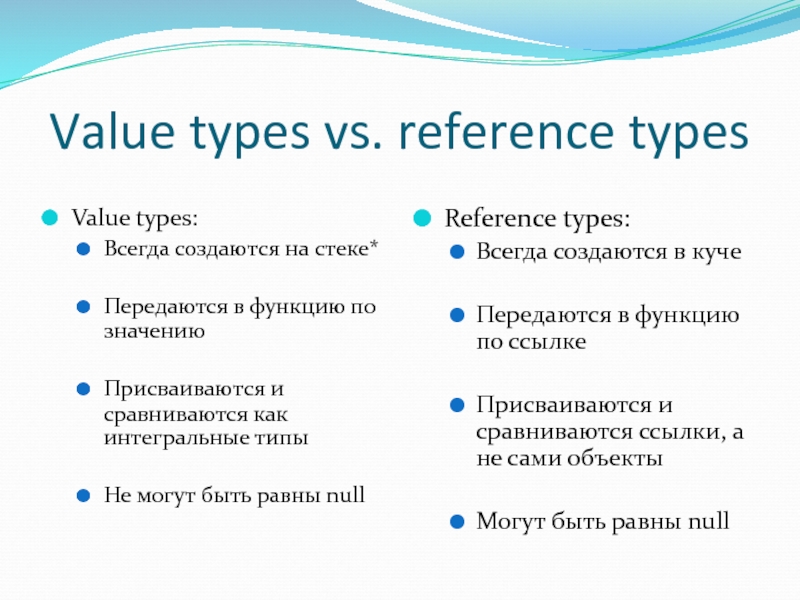 Value types vs. reference types

Value types:

Всегда создаются на стеке*

Передаются в функцию по значению

Присваиваются и сравниваются как интегральные типы

Не могут быть равны null

Reference types:

Всегда создаются в куче

Передаются в функцию по ссылке

Присваиваются и сравниваются ссылки, а не сами объекты

Могут быть равны null